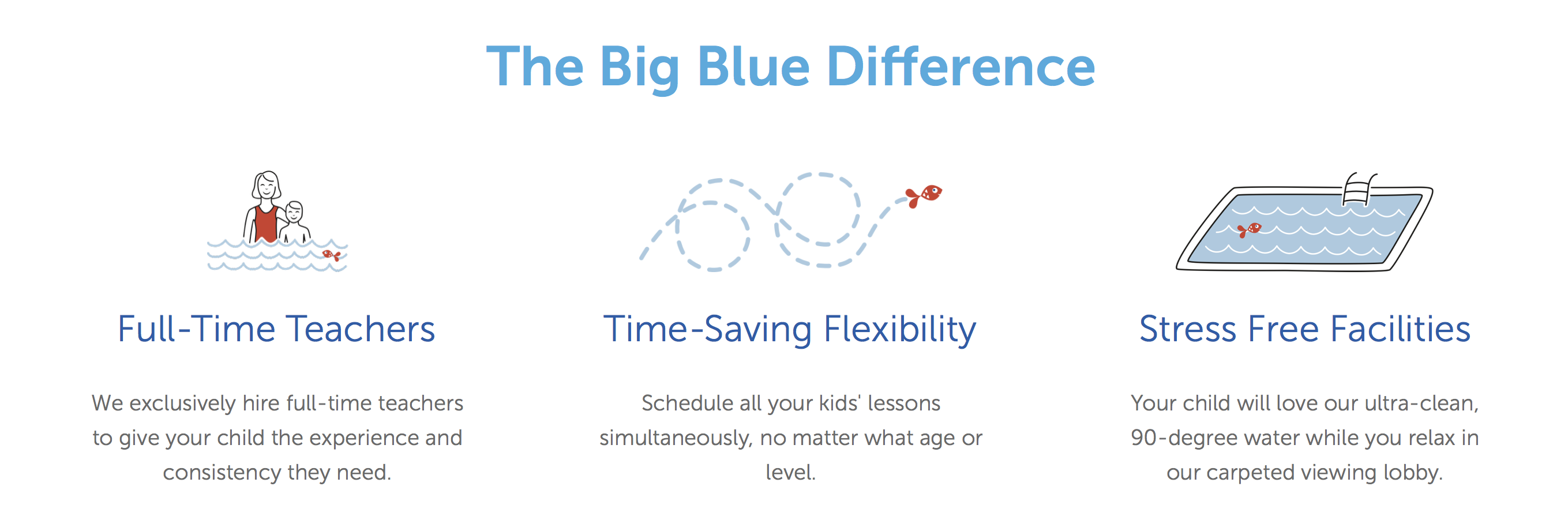 The Big Blue Difference

Full-Time Teachers

We exclusively hire full-time teachers to give your child the experience and consistency they need.

Time-Saving Flexibility

Schedule all your kids' lessons simultaneously, no matter what age or level.

Stress Free Facilities

Your child will love our ultra-clean, 90-degree water while you relax in our carpeted viewing lobby.